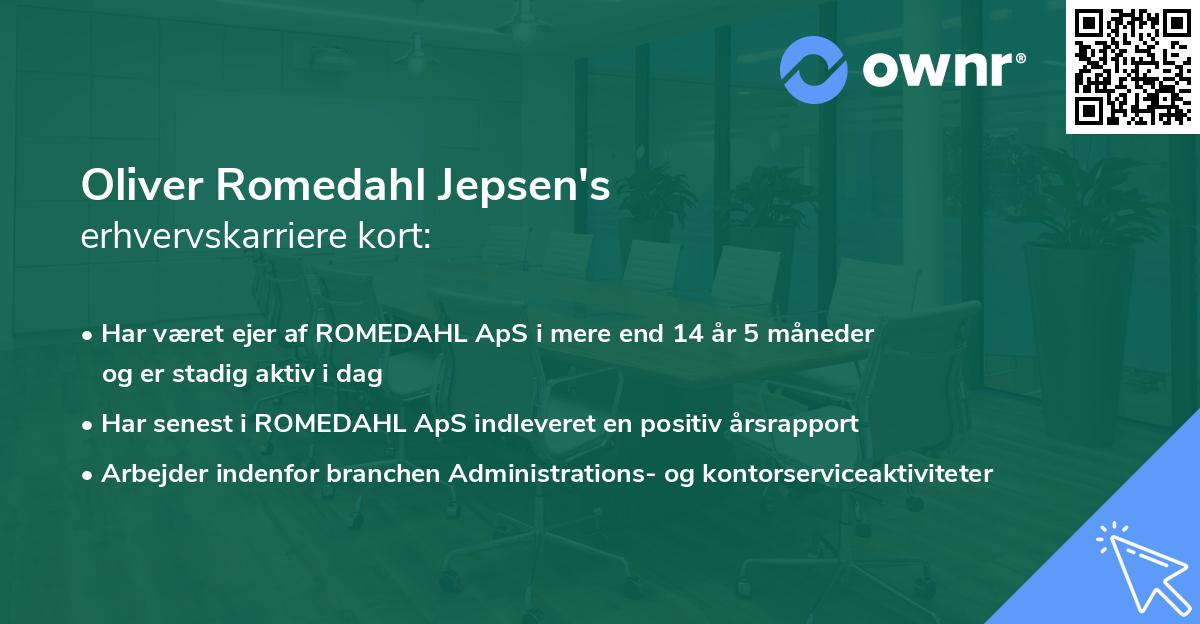 ownr®

Oliver Romedahl Jepsen's
erhvervskarriere kort:

• Har været ejer af ROMEDAHL ApS i mere end 14 år 5 måneder og er stadig aktiv i dag
• Har senest i ROMEDAHL ApS indleveret en positiv årsrapport
• Arbejder indenfor branchen Administrations- og kontorserviceaktiviteter